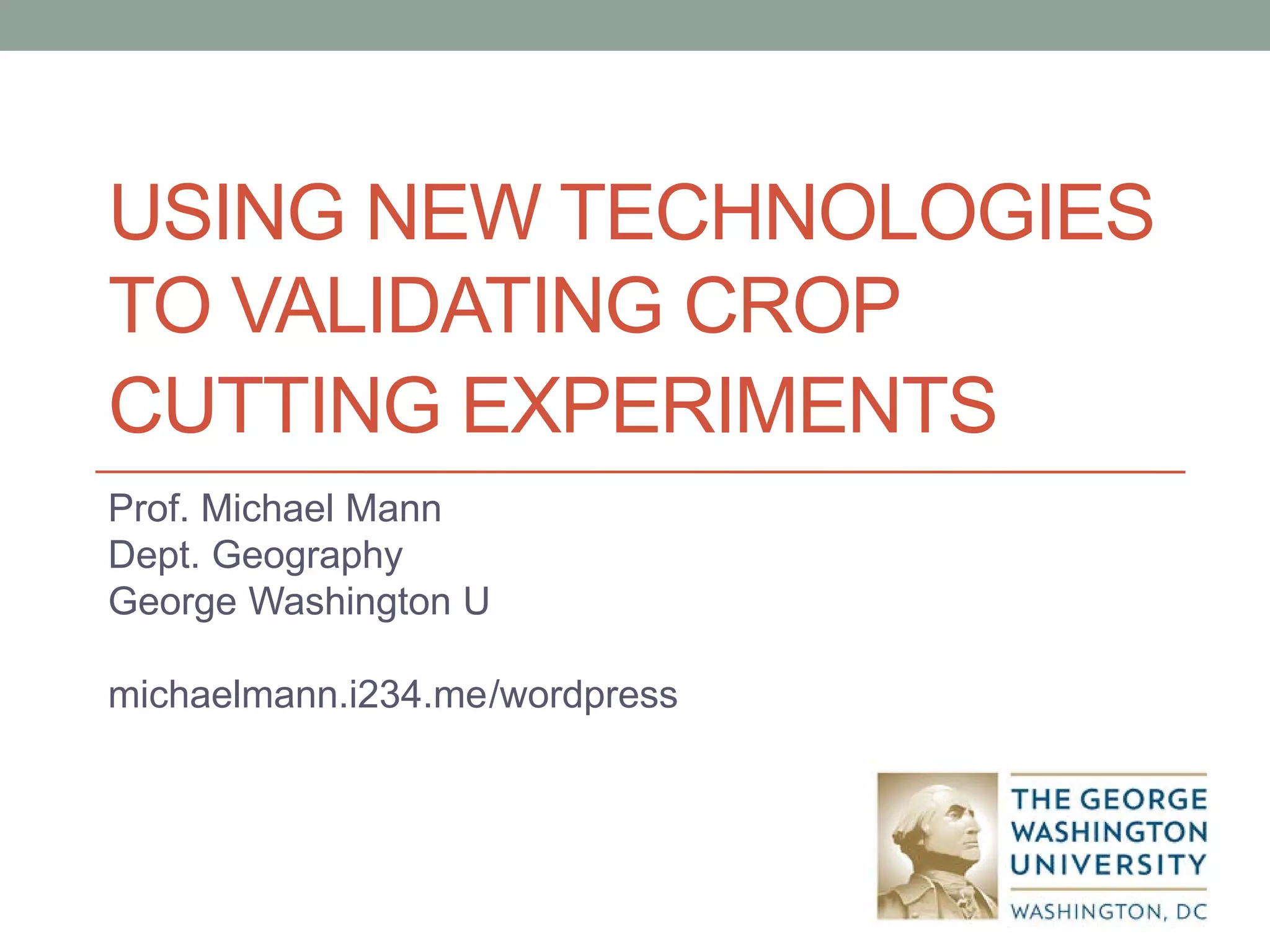 USING NEW TECHNOLOGIES TO VALIDATING CROP CUTTING EXPERIMENTS

Prof. Michael Mann
Dept. Geography
George Washington U

michaelmann.i234.me/wordpress

THE GEORGE WASHINGTON UNIVERSITY
WASHINGTON, DC